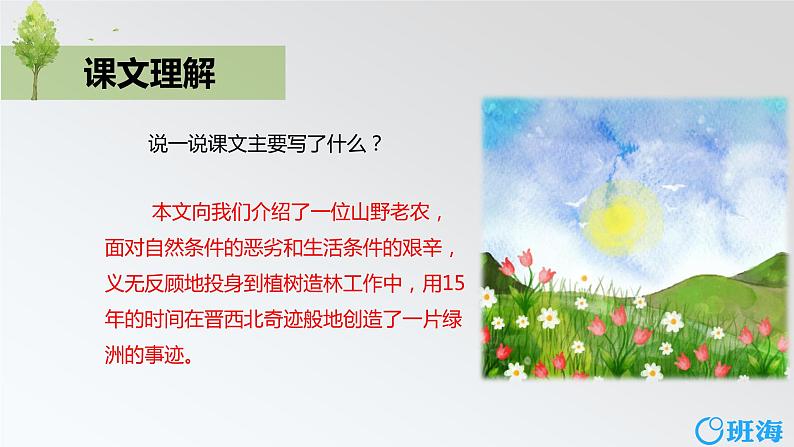 课文理解

说一说课文主要写了什么？

本文向我们介绍了一位山野老农，面对自然条件的恶劣和生活条件的艰辛，义无反顾地投身到植树造林工作中，用15年的时间在晋西北奇迹般地创造了一片绿洲的事迹。

班海